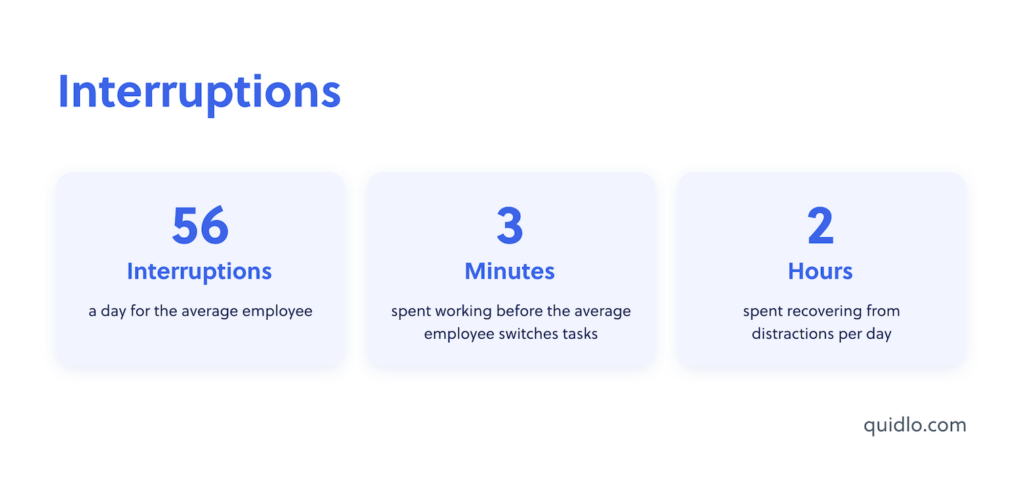 Interruptions

56
Interruptions
a day for the average employee

3
Minutes
spent working before the average employee switches tasks

2
Hours
spent recovering from distractions per day

quidlo.com